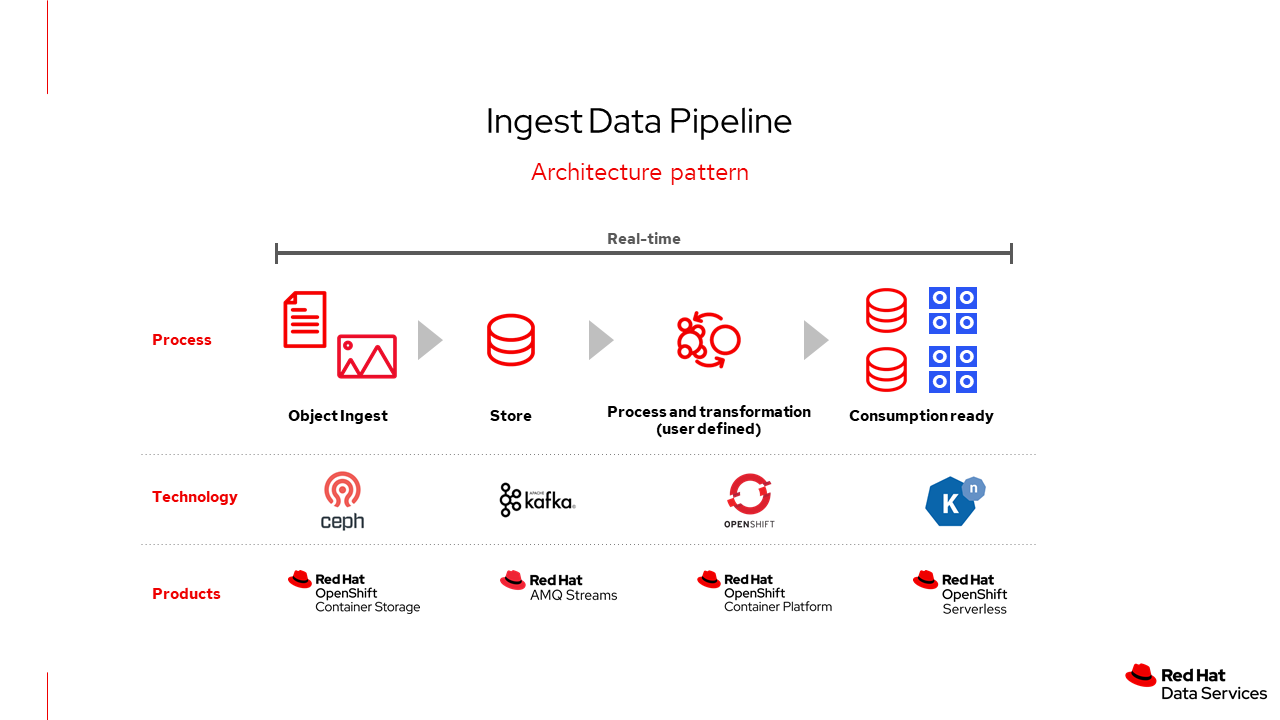 Ingest Data Pipeline

Architecture pattern

Real-time

Process

Object Ingest

Store

Process and transformation (user defined)

Consumption ready

Technology

ceph

APACHE kafka

OPENSHIFT

K n

Products

Red Hat OpenShift Container Storage

Red Hat AMQ Streams

Red Hat OpenShift Container Platform

Red Hat OpenShift Serverless

Red Hat Data Services